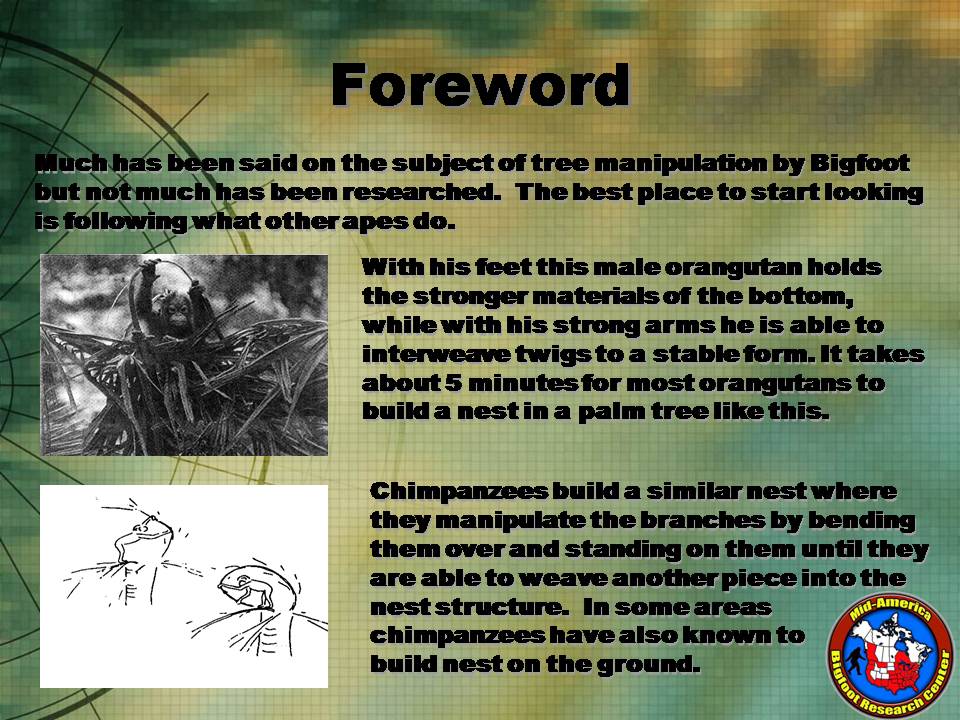 Foreword

Much has been said on the subject of tree manipulation by Bigfoot but not much has been researched. The best place to start looking is following what other apes do.

With his feet this male orangutan holds the stronger materials of the bottom, while with his strong arms he is able to interweave twigs to a stable form. It takes about 5 minutes for most orangutans to build a nest in a palm tree like this.

Chimpanzees build a similar nest where they manipulate the branches by bending them over and standing on them until they are able to weave another piece into the nest structure. In some areas chimpanzees have also known to build nest on the ground.

Mid-America Bigfoot Research Center